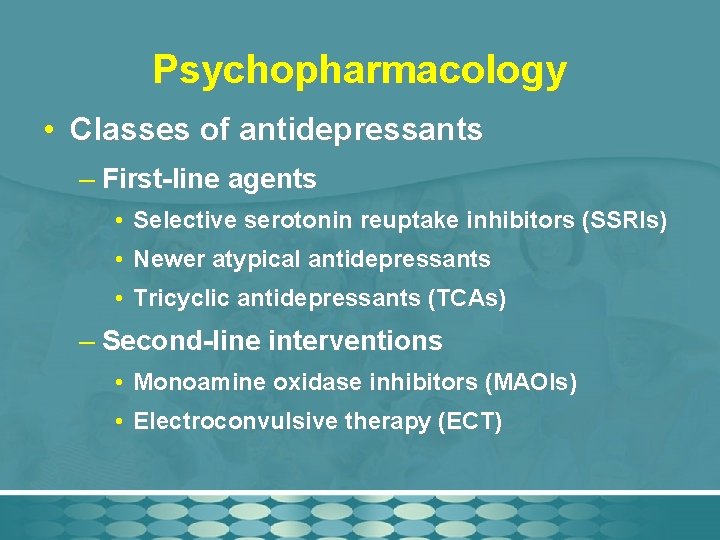 Psychopharmacology

• Classes of antidepressants

– First-line agents

• Selective serotonin reuptake inhibitors (SSRIs)

• Newer atypical antidepressants

• Tricyclic antidepressants (TCAs)

– Second-line interventions

• Monoamine oxidase inhibitors (MAOIs)

• Electroconvulsive therapy (ECT)